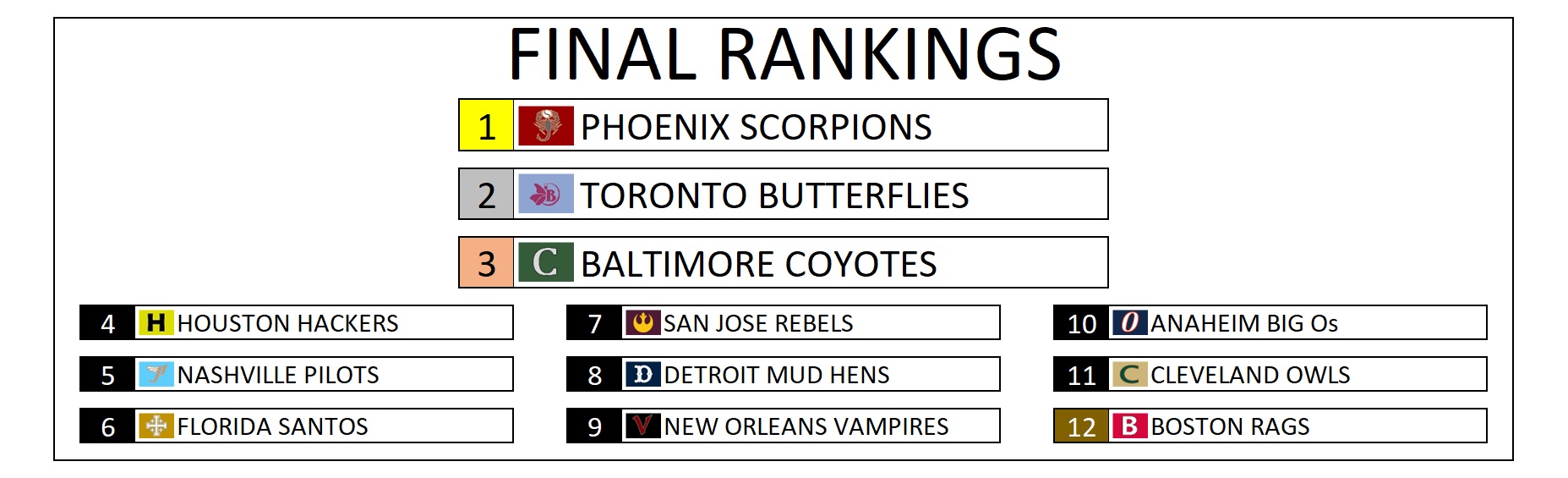 FINAL RANKINGS

1 PHOENIX SCORPIONS

2 B TORONTO BUTTERFLIES

3 C BALTIMORE COYOTES

4 H HOUSTON HACKERS

5 NASHVILLE PILOTS

6 FLORIDA SANTOS

7 SAN JOSE REBELS

8 D DETROIT MUD HENS

9 V NEW ORLEANS VAMPIRES

10 O ANAHEIM BIG Os

11 C CLEVELAND OWLS

12 B BOSTON RAGS